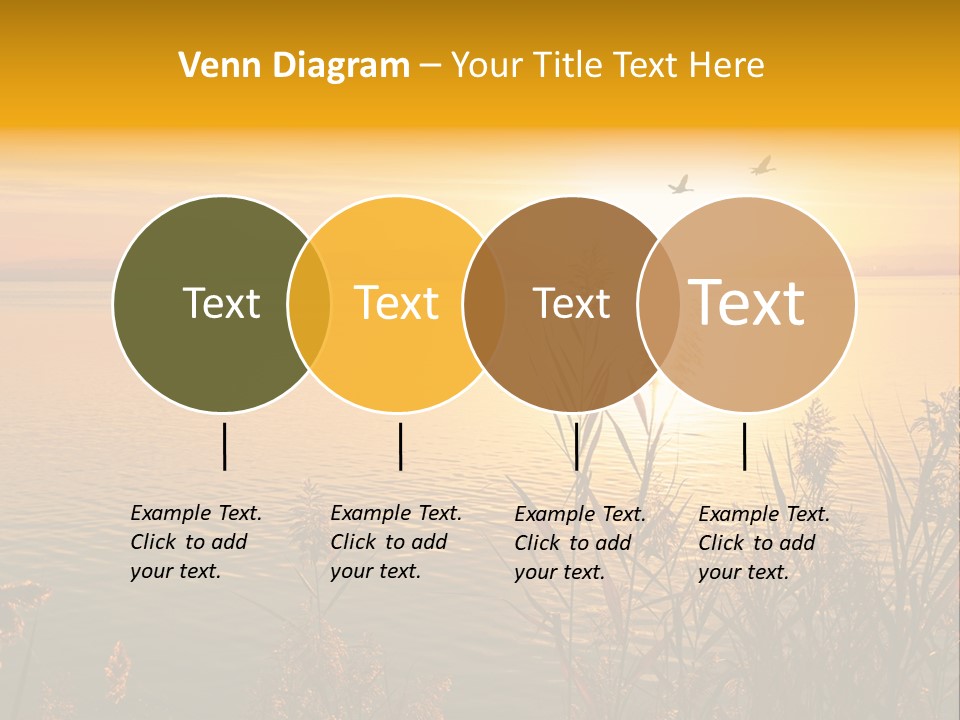 Venn Diagram – Your Title Text Here

Text

Text

Text

Text

Example Text. Click to add your text.

Example Text. Click to add your text.

Example Text. Click to add your text.

Example Text. Click to add your text.